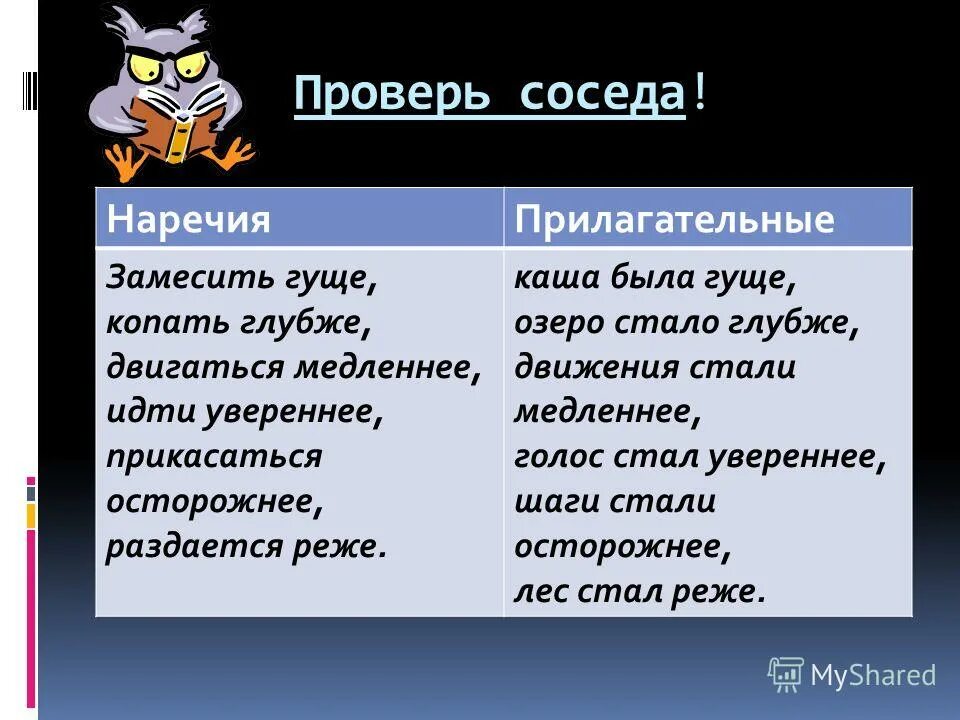 Проверь соседа!

| Наречия | Прилагательные |
|---|---|
| Замесить гуще, копать глубже, двигаться медленнее, идти увереннее, прикасаться осторожнее, раздается реже. | каша была гуще, озеро стало глубже, движения стали медленнее, голос стал увереннее, шаги стали осторожнее, лес стал реже. |

MyShared